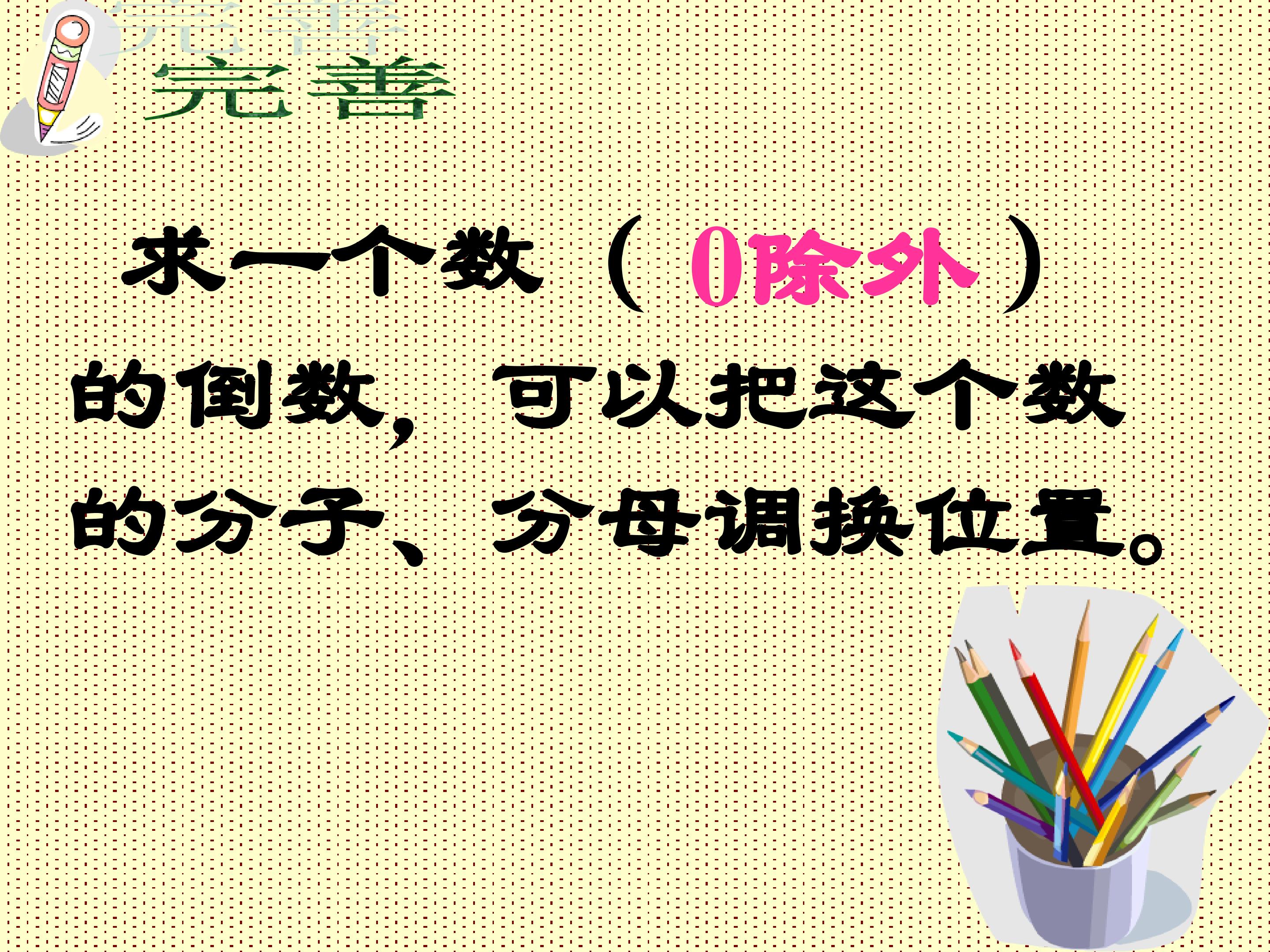 完善

求一个数（0除外）的倒数，可以把这个数的分子、分母调换位置。